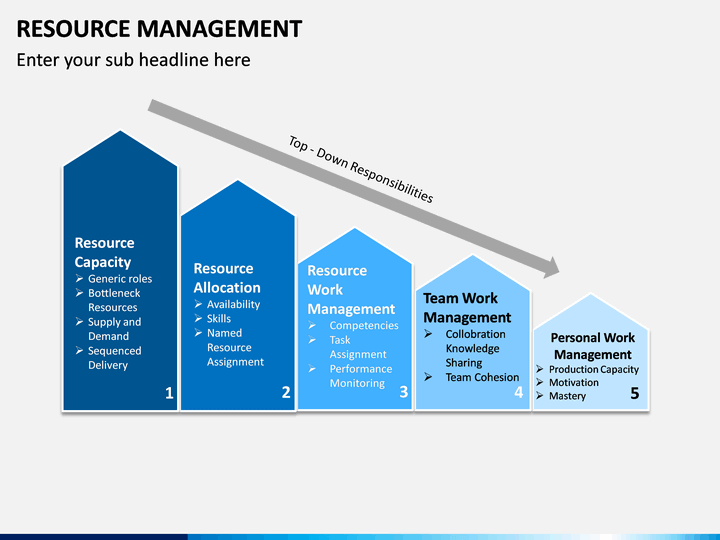 RESOURCE MANAGEMENT

Enter your sub headline here

Top - Down Responsibilities

Resource Capacity
➢ Generic roles
➢ Bottleneck Resources
➢ Supply and Demand
➢ Sequenced Delivery
1

Resource Allocation
➢ Availability
➢ Skills
➢ Named Resource Assignment
2

Resource Work Management
➢ Competencies
➢ Task Assignment
➢ Performance Monitoring
3

Team Work Management
➢ Collobration Knowledge Sharing
➢ Team Cohesion
4

Personal Work Management
➢ Production Capacity
➢ Motivation
➢ Mastery
5